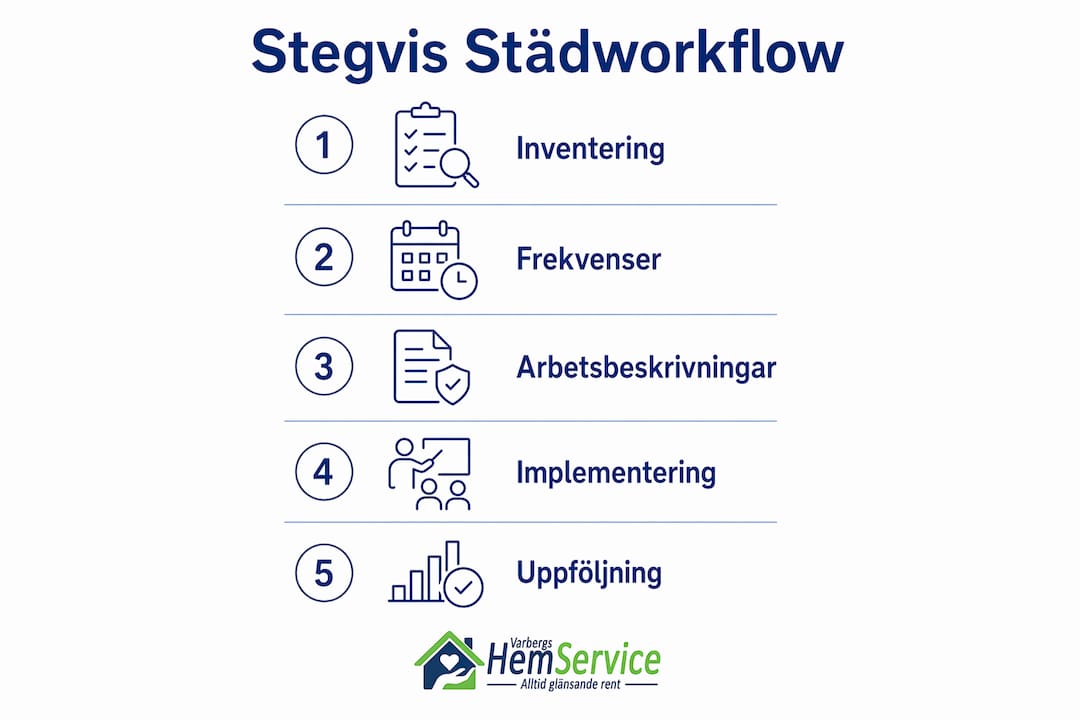 Stegvis Städworkflow

1 Inventering

2 Frekvenser

3 Arbetsbeskrivningar

4 Implementering

5 Uppföljning

Varbergs HemService
Alltid glänsande rent